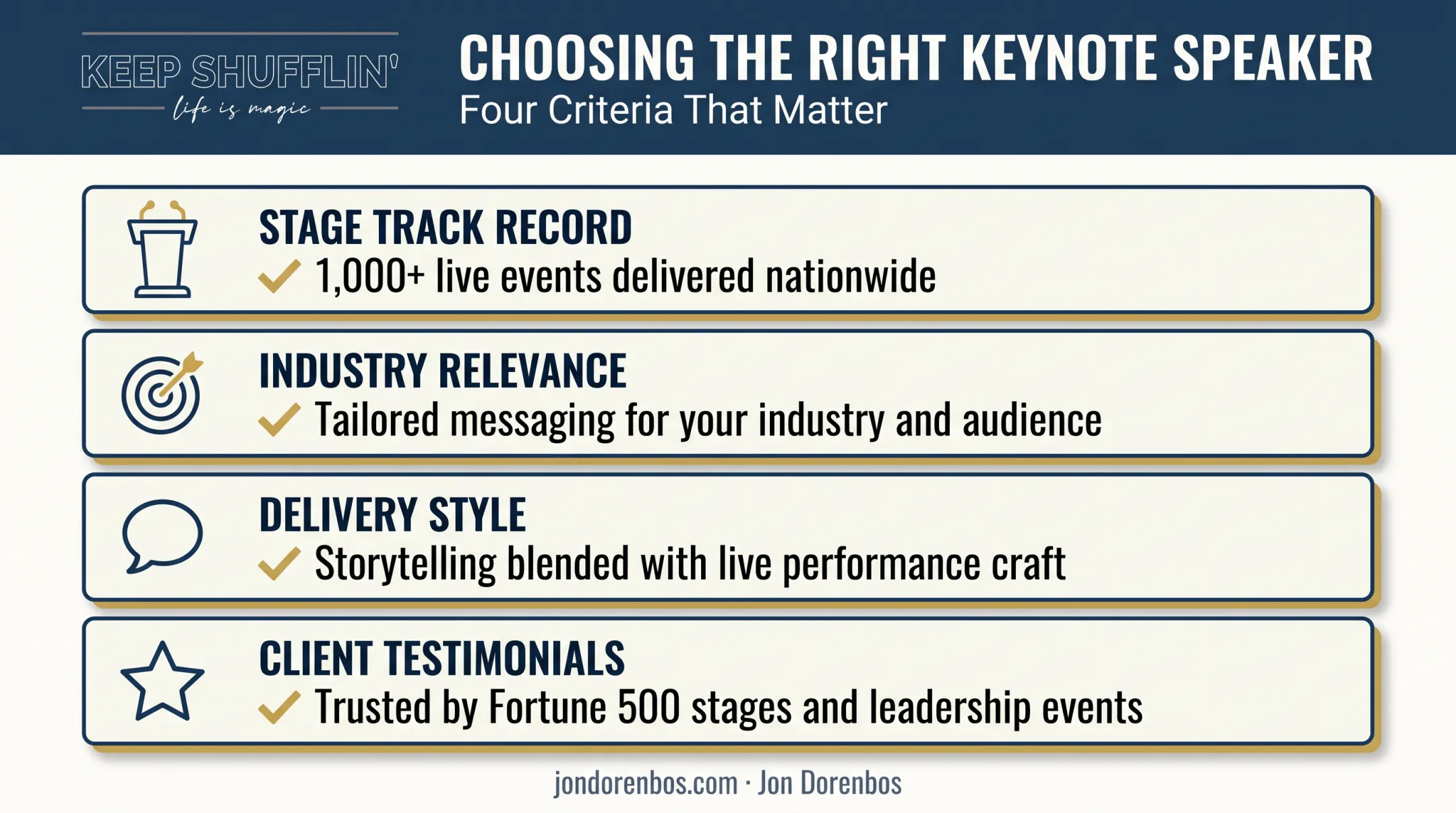 KEEP SHUFFLIN'
life is magic

CHOOSING THE RIGHT KEYNOTE SPEAKER
Four Criteria That Matter

STAGE TRACK RECORD
✓ 1,000+ live events delivered nationwide

INDUSTRY RELEVANCE
✓ Tailored messaging for your industry and audience

DELIVERY STYLE
✓ Storytelling blended with live performance craft

CLIENT TESTIMONIALS
✓ Trusted by Fortune 500 stages and leadership events

jondorenbos.com · Jon Dorenbos